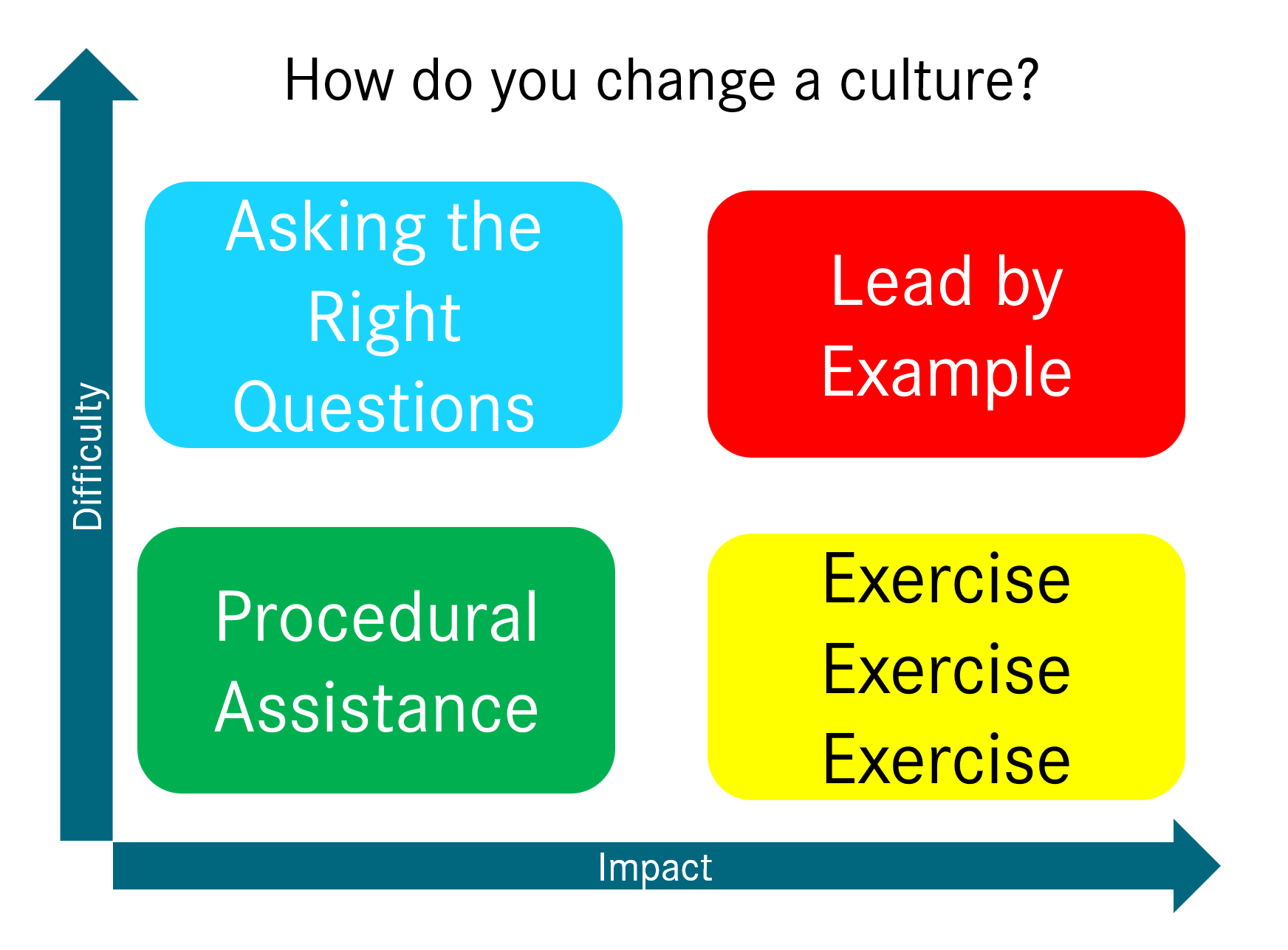 How do you change a culture?

Difficulty

Asking the Right Questions

Lead by Example

Procedural Assistance

Exercise
Exercise
Exercise

Impact